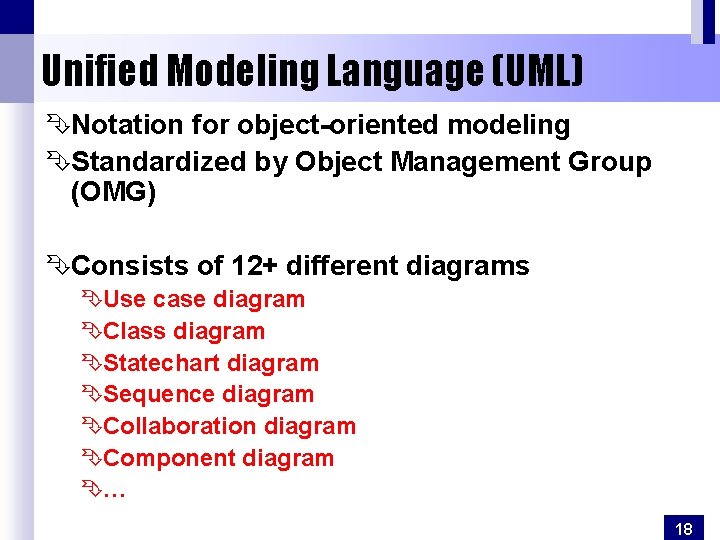 Unified Modeling Language (UML)

Notation for object-oriented modeling

Standardized by Object Management Group (OMG)

Consists of 12+ different diagrams

Use case diagram

Class diagram

Statechart diagram

Sequence diagram

Collaboration diagram

Component diagram

…

18